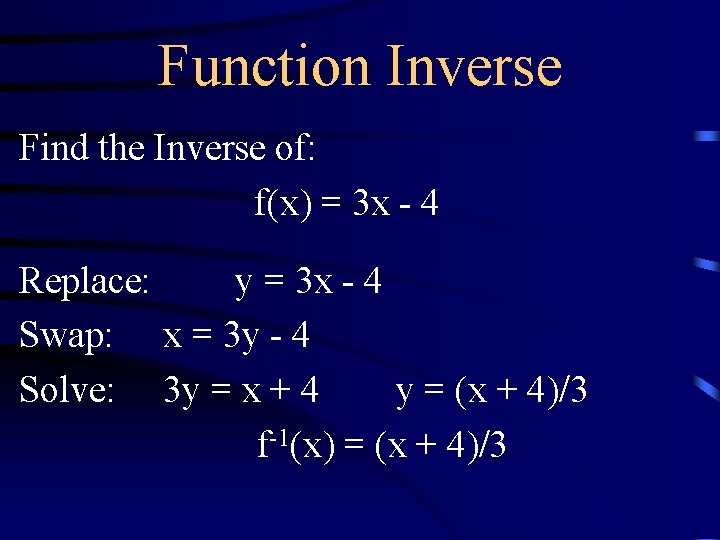 Function Inverse

Find the Inverse of:

$f(x) = 3x - 4$

Replace: $y = 3x - 4$

Swap: $x = 3y - 4$

Solve: $3y = x + 4$ $y = (x + 4)/3$

$f^{-1}(x) = (x + 4)/3$